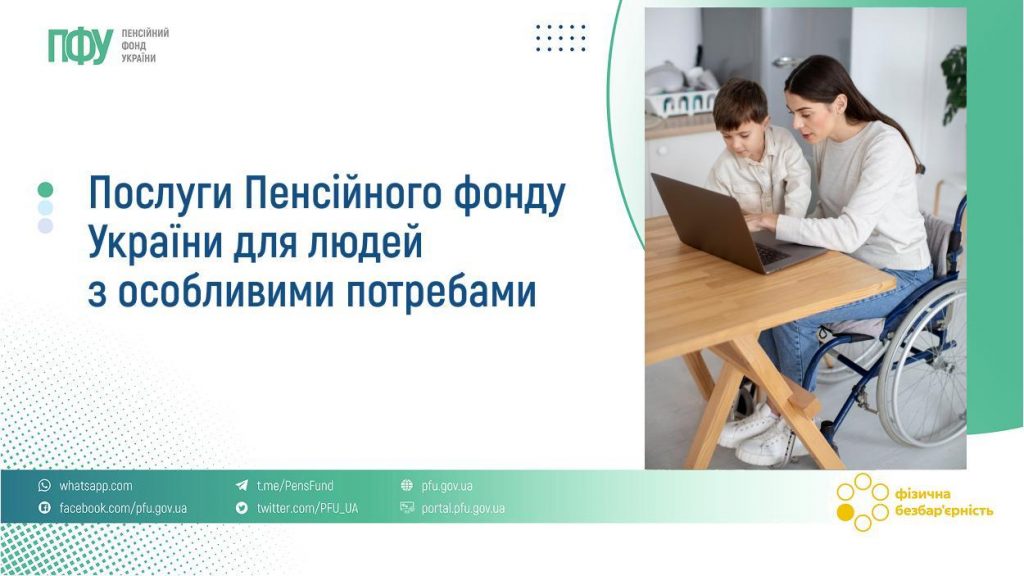 ПФУ ПЕНСІЙНИЙ ФОНД УКРАЇНИ

Послуги Пенсійного фонду України для людей з особливими потребами

whatsapp.com
facebook.com/pfu.gov.ua
t.me/PensFund
twitter.com/PFU_UA
pfu.gov.ua
portal.pfu.gov.ua

фізична безбар'єрність